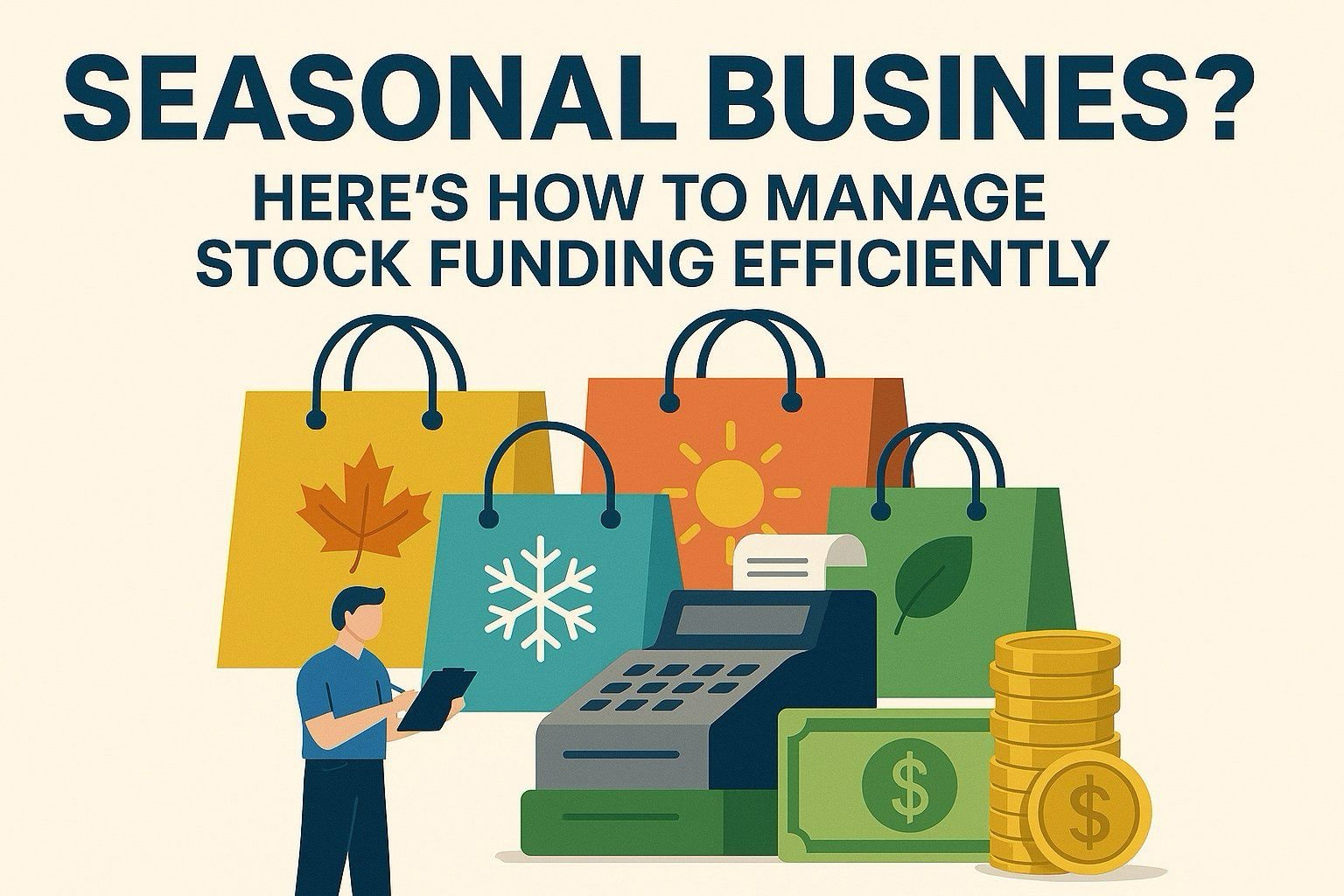 SEASONAL BUSINES?
HERE'S HOW TO MANAGE STOCK FUNDING EFFICIENTLY

$

$